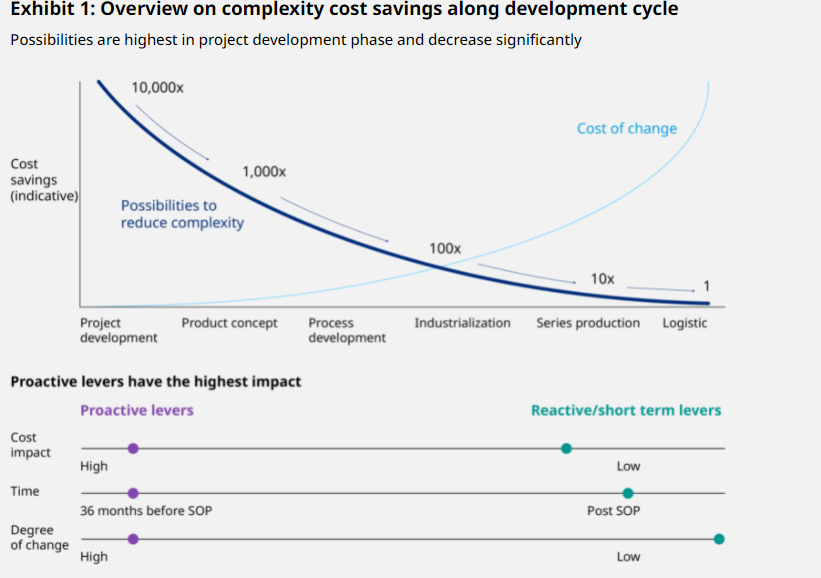 Exhibit 1: Overview on complexity cost savings along development cycle

Possibilities are highest in project development phase and decrease significantly

Cost savings (indicative)

10,000x

1,000x

100x

10x

1

Cost of change

Possibilities to reduce complexity

Project development

Product concept

Process development

Industrialization

Series production

Logistic

Proactive levers have the highest impact

Proactive levers

Reactive/short term levers

Cost impact

High

Low

Time

36 months before SOP

Post SOP

Degree of change

High

Low